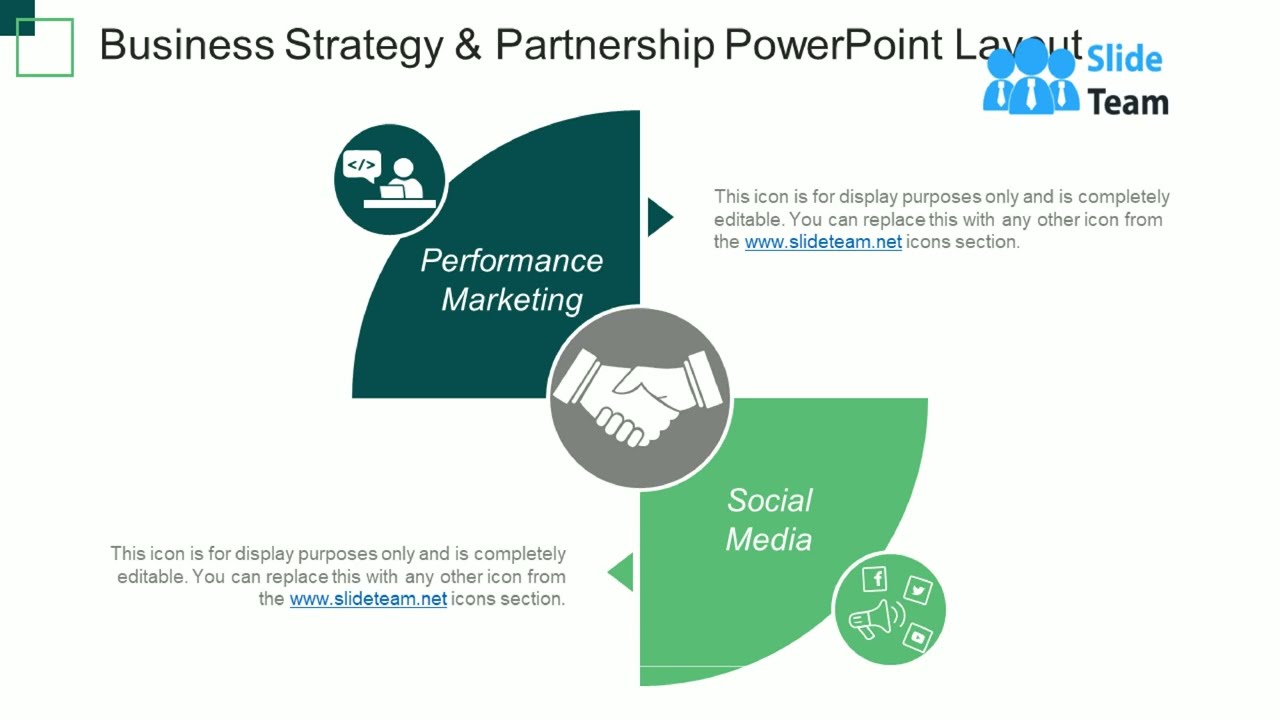 Business Strategy & Partnership PowerPoint Layout

Slide Team

</>

Performance Marketing

This icon is for display purposes only and is completely editable. You can replace this with any other icon from the www.slideteam.net icons section.

Social Media

This icon is for display purposes only and is completely editable. You can replace this with any other icon from the www.slideteam.net icons section.